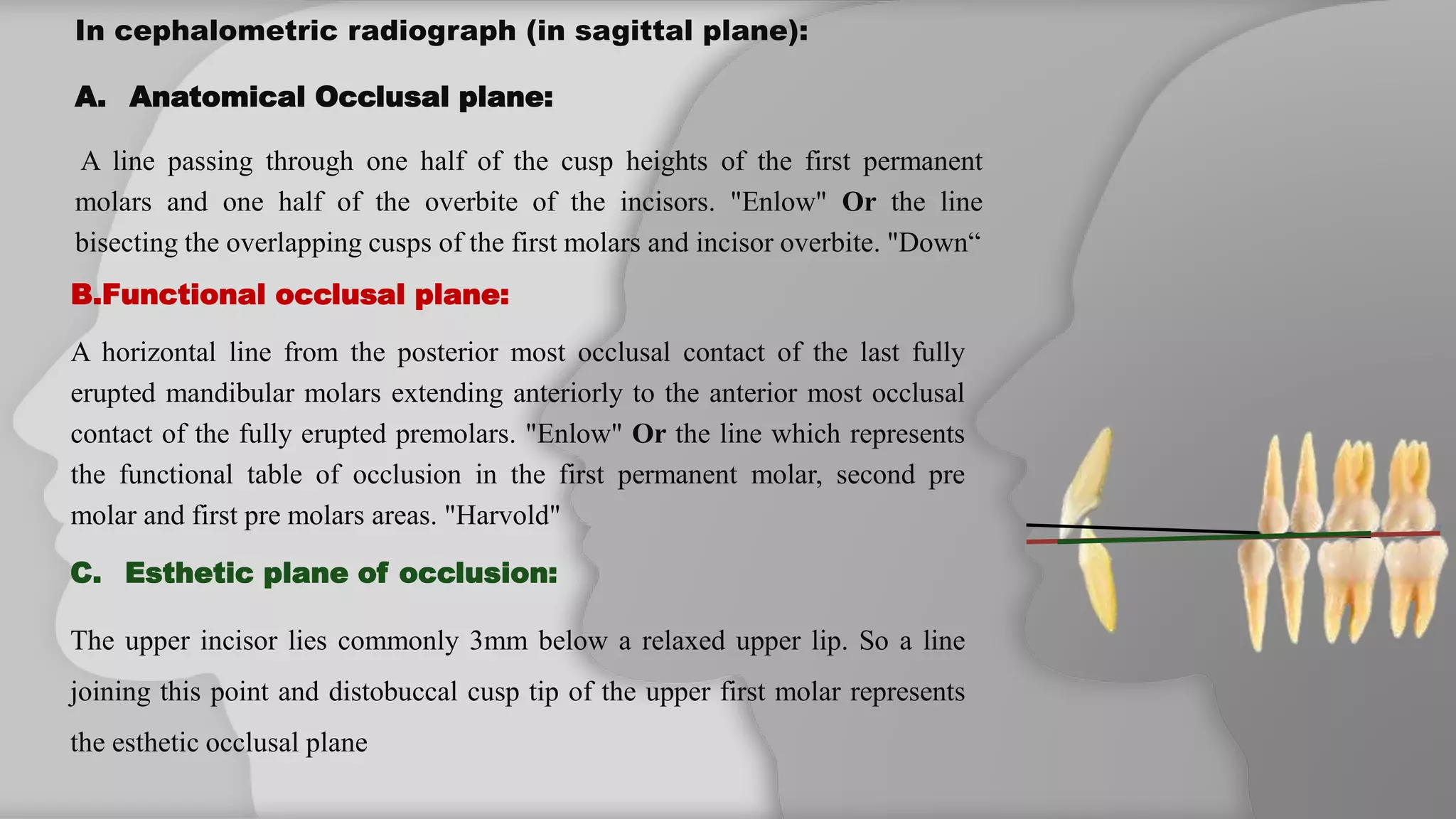 In cephalometric radiograph (in sagittal plane):

A. Anatomical Occlusal plane:

A line passing through one half of the cusp heights of the first permanent molars and one half of the overbite of the incisors. "Enlow" Or the line bisecting the overlapping cusps of the first molars and incisor overbite. "Down“

B.Functional occlusal plane:

A horizontal line from the posterior most occlusal contact of the last fully erupted mandibular molars extending anteriorly to the anterior most occlusal contact of the fully erupted premolars. "Enlow" Or the line which represents the functional table of occlusion in the first permanent molar, second pre molar and first pre molars areas. "Harvold"

C. Esthetic plane of occlusion:

The upper incisor lies commonly 3mm below a relaxed upper lip. So a line joining this point and distobuccal cusp tip of the upper first molar represents the esthetic occlusal plane